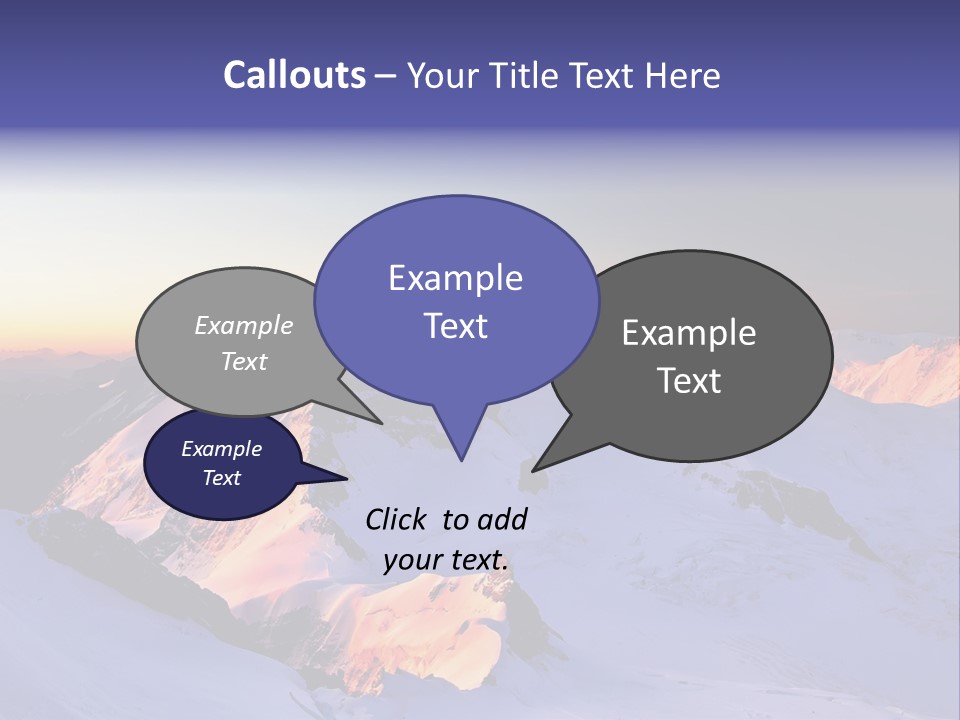 Callouts – Your Title Text Here

Example Text

Example Text

Example Text

Example Text

Click to add your text.